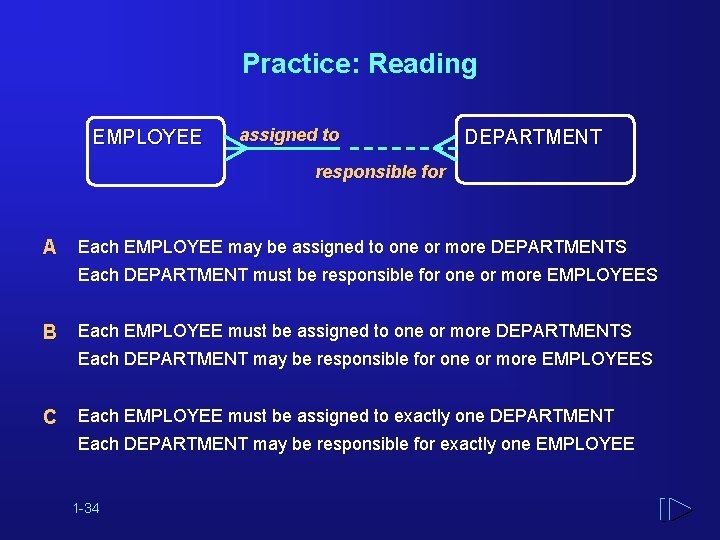 Practice: Reading

EMPLOYEE

assigned to

responsible for

DEPARTMENT

A Each EMPLOYEE may be assigned to one or more DEPARTMENTS
Each DEPARTMENT must be responsible for one or more EMPLOYEES

B Each EMPLOYEE must be assigned to one or more DEPARTMENTS
Each DEPARTMENT may be responsible for one or more EMPLOYEES

C Each EMPLOYEE must be assigned to exactly one DEPARTMENT
Each DEPARTMENT may be responsible for exactly one EMPLOYEE

1-34